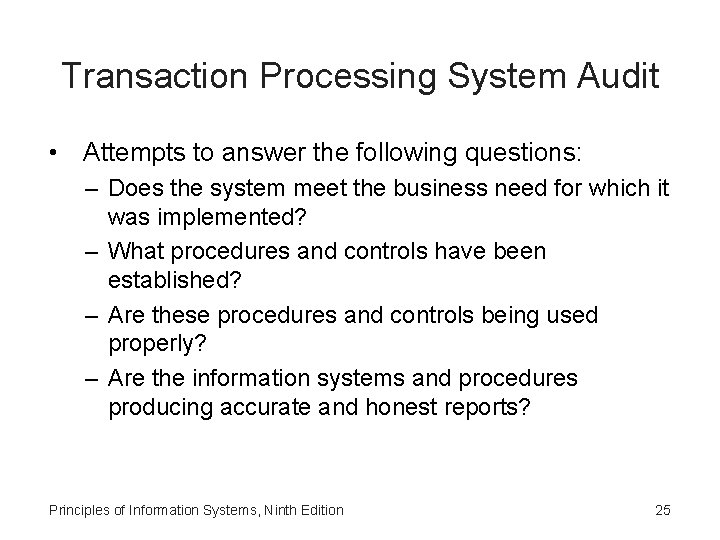 Transaction Processing System Audit

• Attempts to answer the following questions:
  – Does the system meet the business need for which it was implemented?
  – What procedures and controls have been established?
  – Are these procedures and controls being used properly?
  – Are the information systems and procedures producing accurate and honest reports?

Principles of Information Systems, Ninth Edition

25